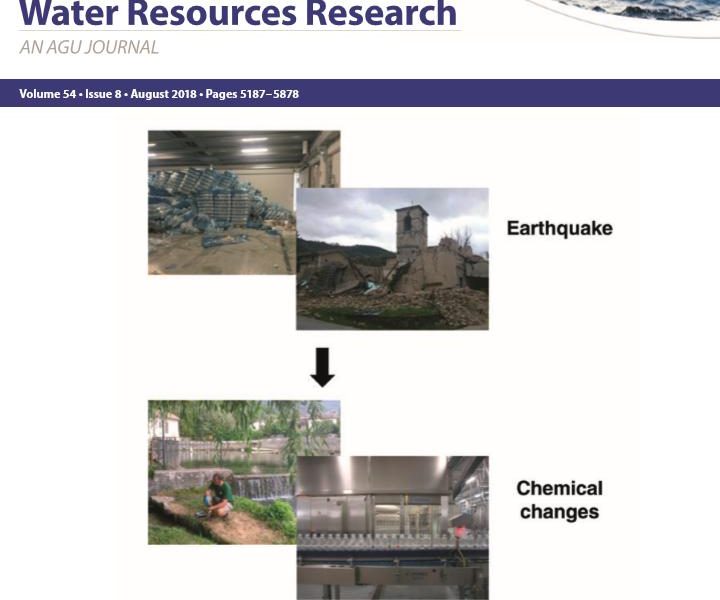 Water Resources Research

AN AGU JOURNAL

Volume 54 • Issue 8 • August 2018 • Pages 5187–5878

Earthquake

Chemical changes